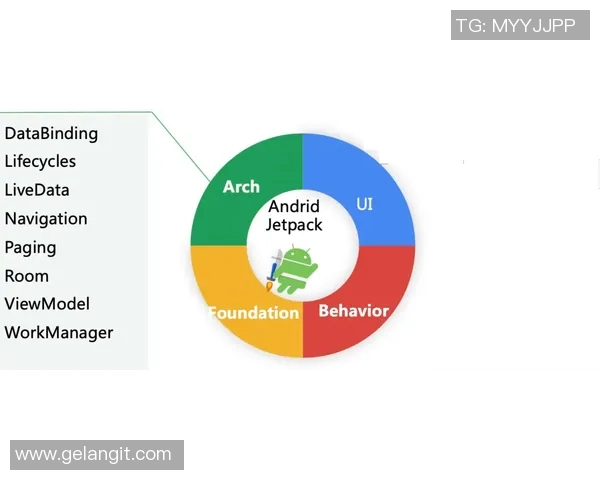 TG: MYYJJPP

DataBinding
Lifecycles
LiveData
Navigation
Paging
Room
ViewModel
WorkManager

Arch

UI

Andrid Jetpack

Foundation

Behavior

www.gelangit.com